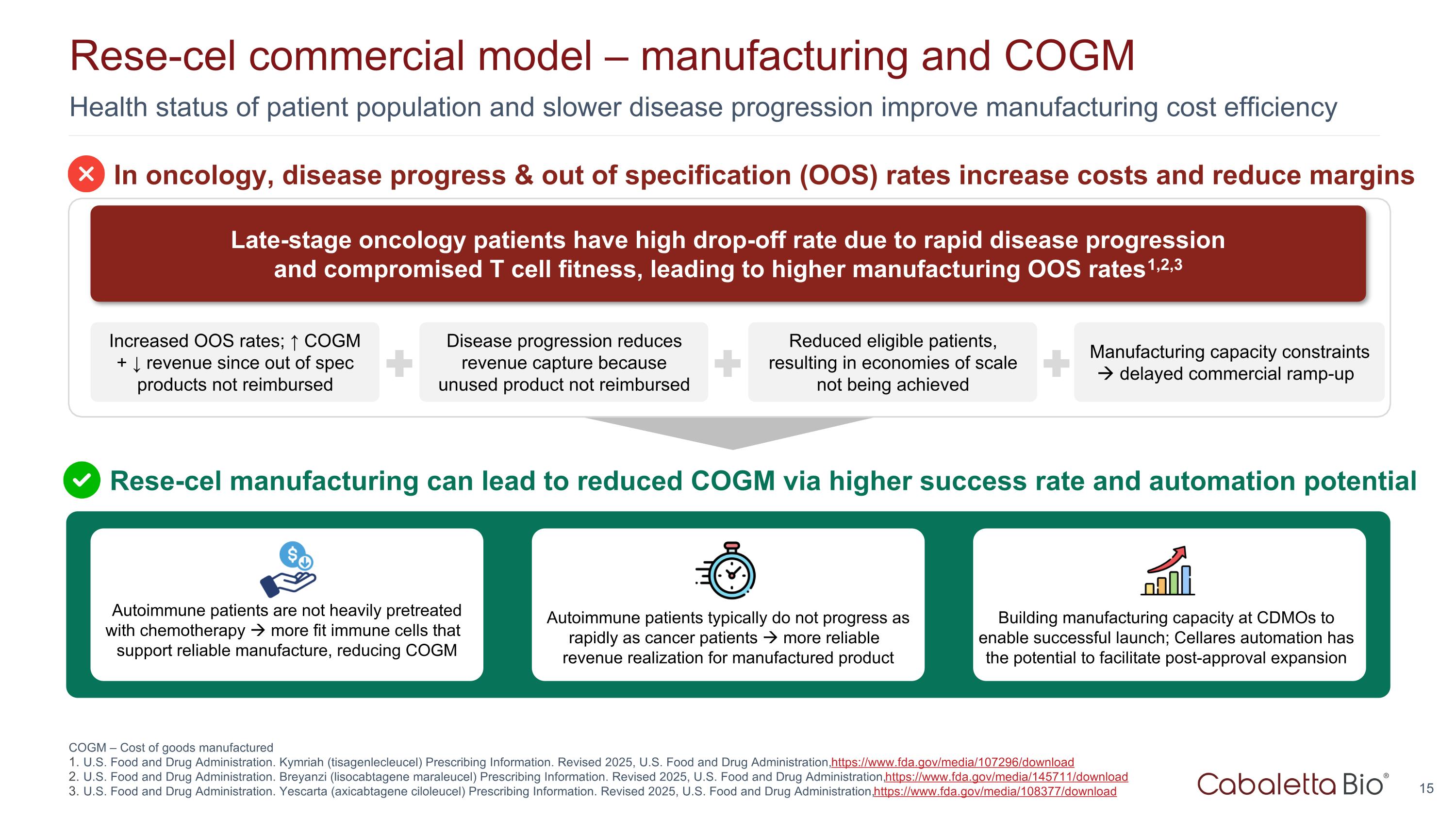 Rese-cel commercial model – manufacturing and COGM

Health status of patient population and slower disease progression improve manufacturing cost efficiency

In oncology, disease progress & out of specification (OOS) rates increase costs and reduce margins

Late-stage oncology patients have high drop-off rate due to rapid disease progression and compromised T cell fitness, leading to higher manufacturing OOS rates$^{1,2,3}$

Increased OOS rates; ↑ COGM + ↓ revenue since out of spec products not reimbursed

Disease progression reduces revenue capture because unused product not reimbursed

Reduced eligible patients, resulting in economies of scale not being achieved

Manufacturing capacity constraints → delayed commercial ramp-up

Rese-cel manufacturing can lead to reduced COGM via higher success rate and automation potential

Autoimmune patients are not heavily pretreated with chemotherapy → more fit immune cells that support reliable manufacture, reducing COGM

Autoimmune patients typically do not progress as rapidly as cancer patients → more reliable revenue realization for manufactured product

Building manufacturing capacity at CDMOs to enable successful launch; Cellares automation has the potential to facilitate post-approval expansion

COGM – Cost of goods manufactured
1. U.S. Food and Drug Administration. Kymriah (tisagenlecleucel) Prescribing Information. Revised 2025, U.S. Food and Drug Administration,https://www.fda.gov/media/107296/download
2. U.S. Food and Drug Administration. Breyanzi (lisocabtagene maraleucel) Prescribing Information. Revised 2025, U.S. Food and Drug Administration,https://www.fda.gov/media/145711/download
3. U.S. Food and Drug Administration. Yescarta (axicabtagene ciloleucel) Prescribing Information. Revised 2025, U.S. Food and Drug Administration,https://www.fda.gov/media/108377/download

Cabaletta Bio®

15